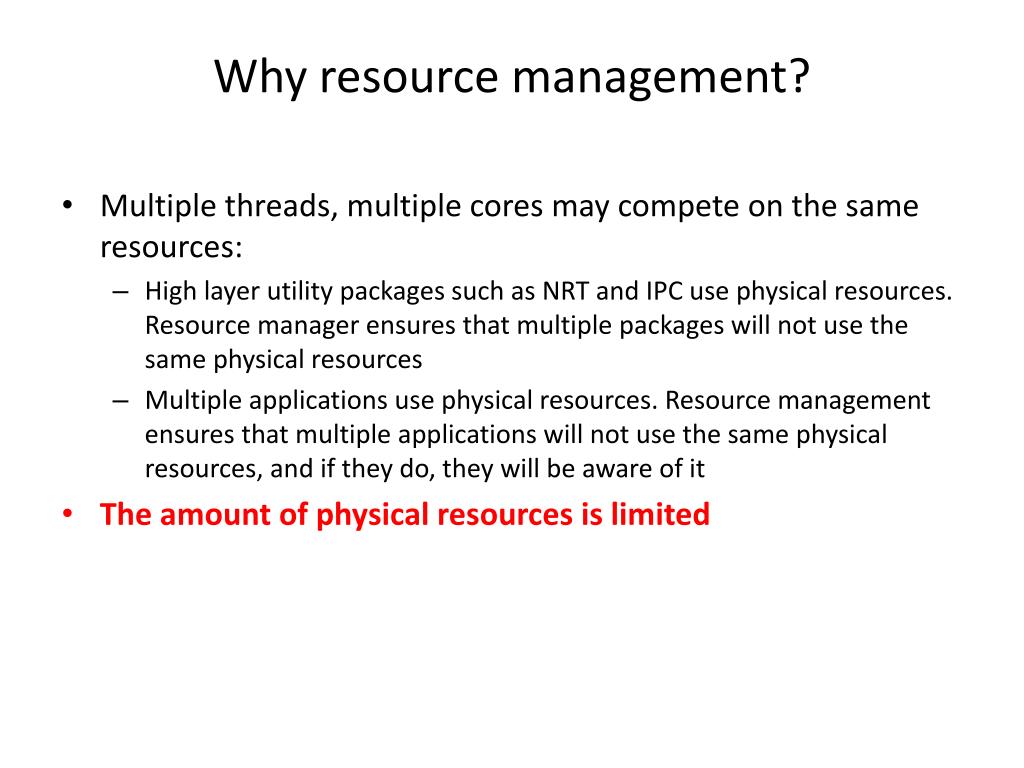 Why resource management?

• Multiple threads, multiple cores may compete on the same resources:
– High layer utility packages such as NRT and IPC use physical resources. Resource manager ensures that multiple packages will not use the same physical resources
– Multiple applications use physical resources. Resource management ensures that multiple applications will not use the same physical resources, and if they do, they will be aware of it
• The amount of physical resources is limited